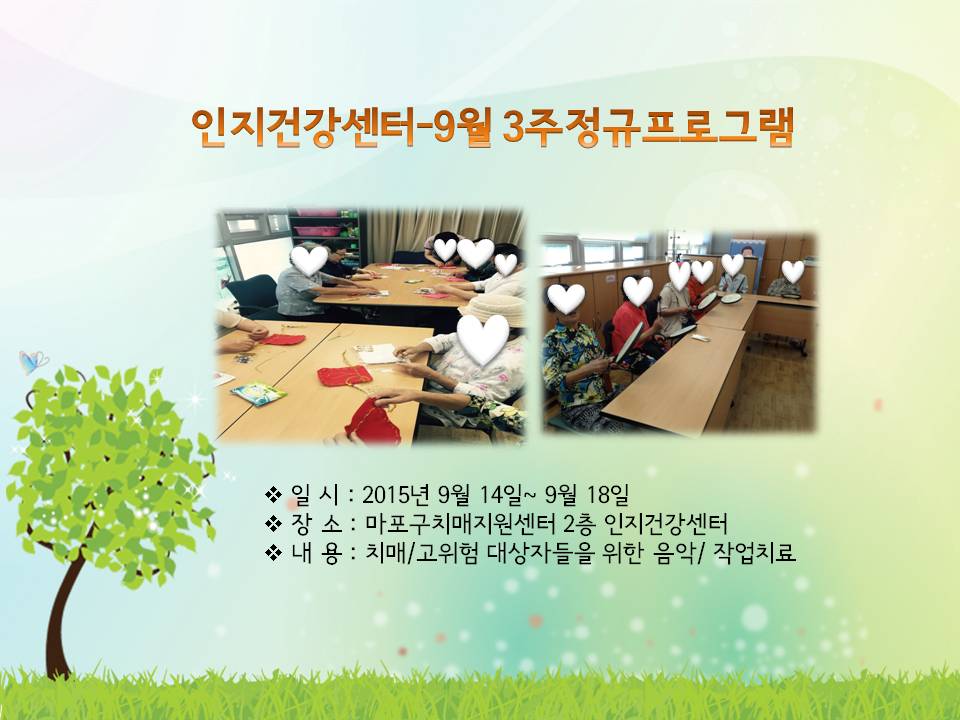 인지건강센터-9월 3주정규프로그램

❖ 일 시 : 2015년 9월 14일~ 9월 18일
❖ 장 소 : 마포구치매지원센터 2층 인지건강센터
❖ 내 용 : 치매/고위험 대상자들을 위한 음악/ 작업치료